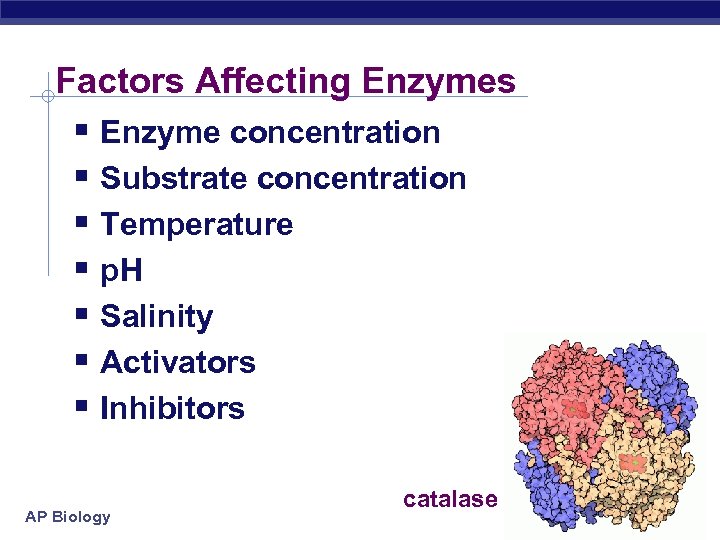 Factors Affecting Enzymes

- Enzyme concentration
- Substrate concentration
- Temperature
- pH
- Salinity
- Activators
- Inhibitors

catalase

AP Biology